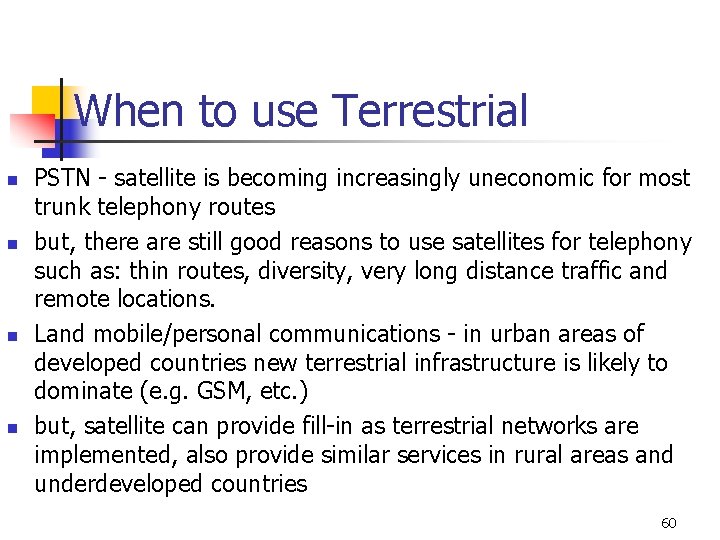 When to use Terrestrial

- PSTN - satellite is becoming increasingly uneconomic for most trunk telephony routes
- but, there are still good reasons to use satellites for telephony such as: thin routes, diversity, very long distance traffic and remote locations.
- Land mobile/personal communications - in urban areas of developed countries new terrestrial infrastructure is likely to dominate (e.g. GSM, etc.)
- but, satellite can provide fill-in as terrestrial networks are implemented, also provide similar services in rural areas and underdeveloped countries

60